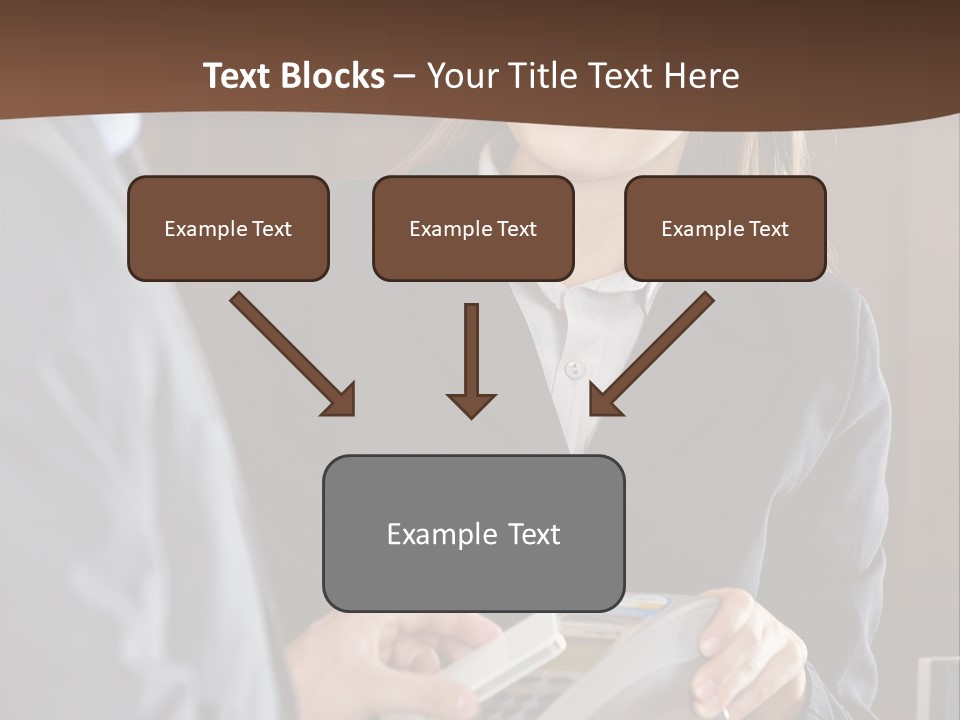 Text Blocks – Your Title Text Here

Example Text

Example Text

Example Text

Example Text